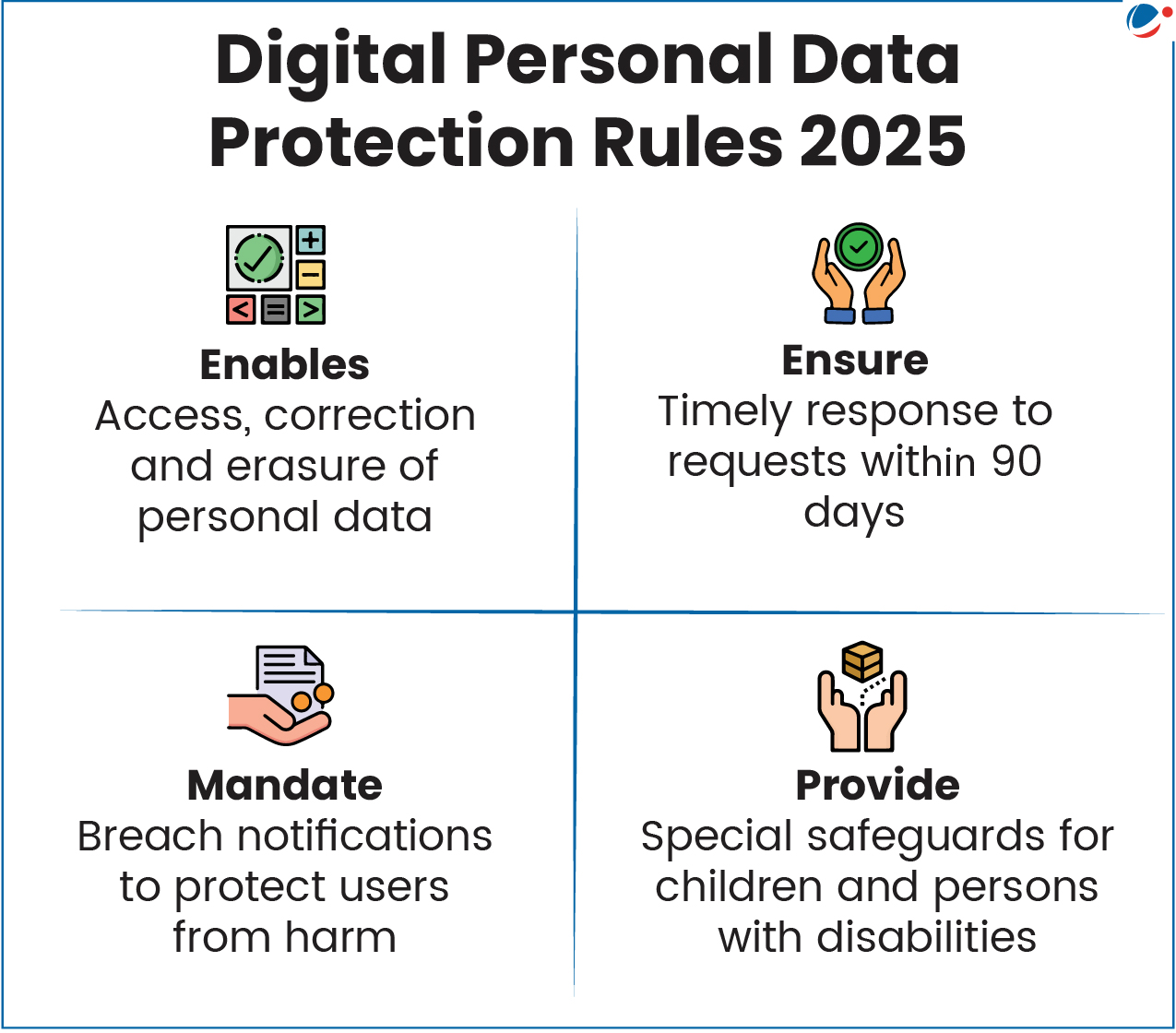 Digital Personal Data Protection Rules 2025

Enables
Access, correction and erasure of personal data

Ensure
Timely response to requests within 90 days

Mandate
Breach notifications to protect users from harm

Provide
Special safeguards for children and persons with disabilities